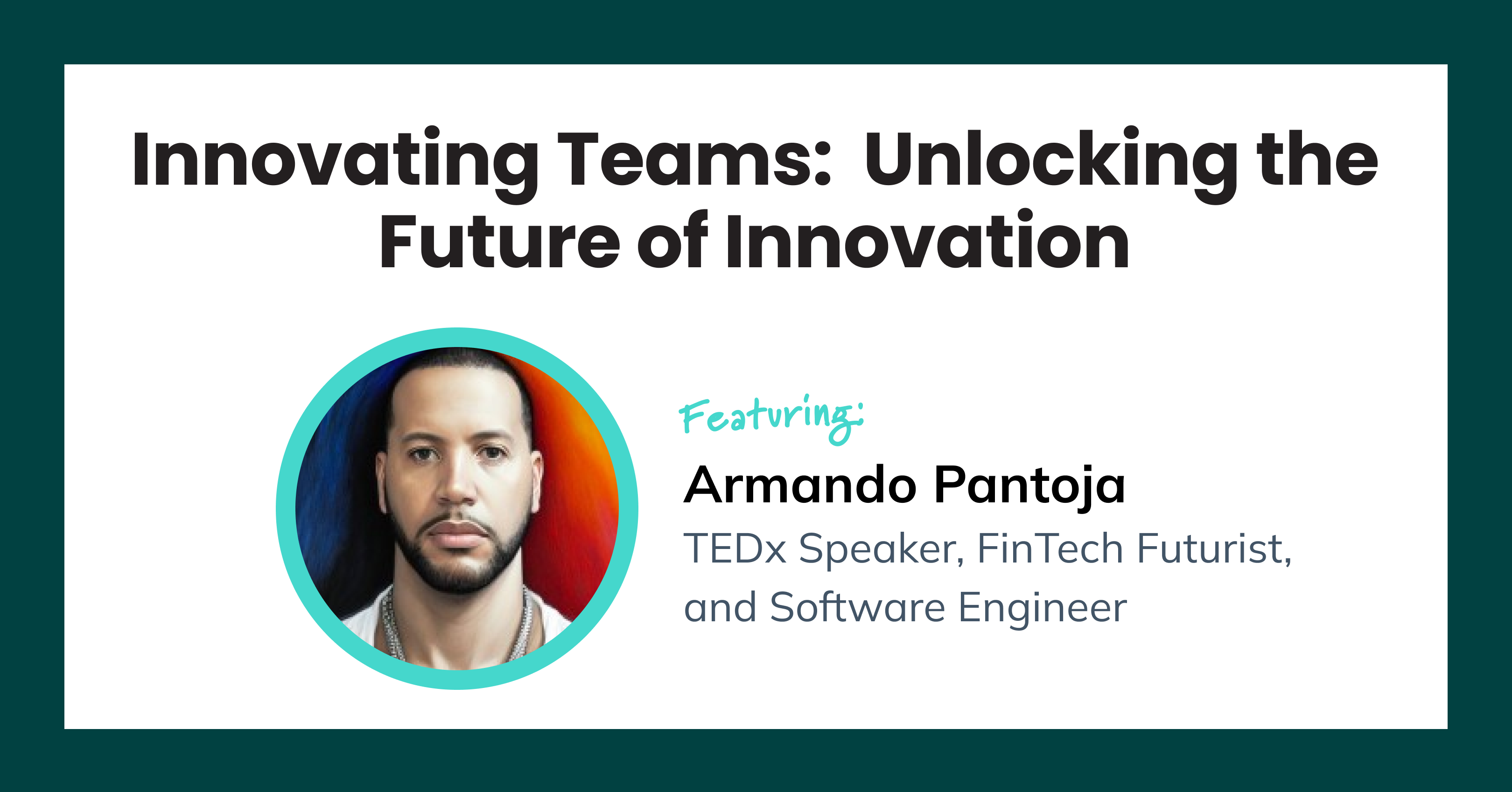 Innovating Teams: Unlocking the Future of Innovation

Featuring:

Armando Pantoja

TEDx Speaker, FinTech Futurist, and Software Engineer